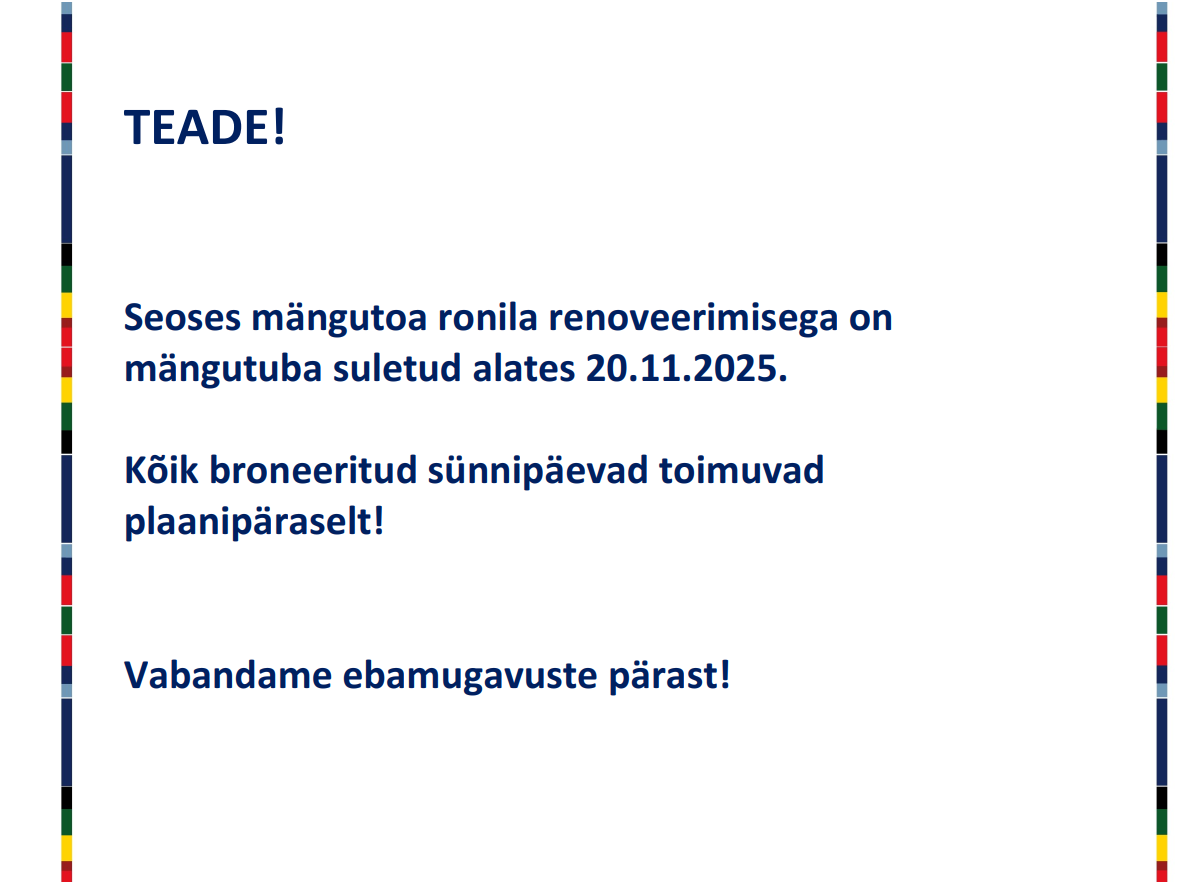 TEADE!

Seoses mängutoa ronila renoveerimisega on mängutuba suletud alates 20.11.2025.

Kõik broneeritud sünnipäevad toimuvad plaanipäraselt!

Vabandame ebamugavuste pärast!